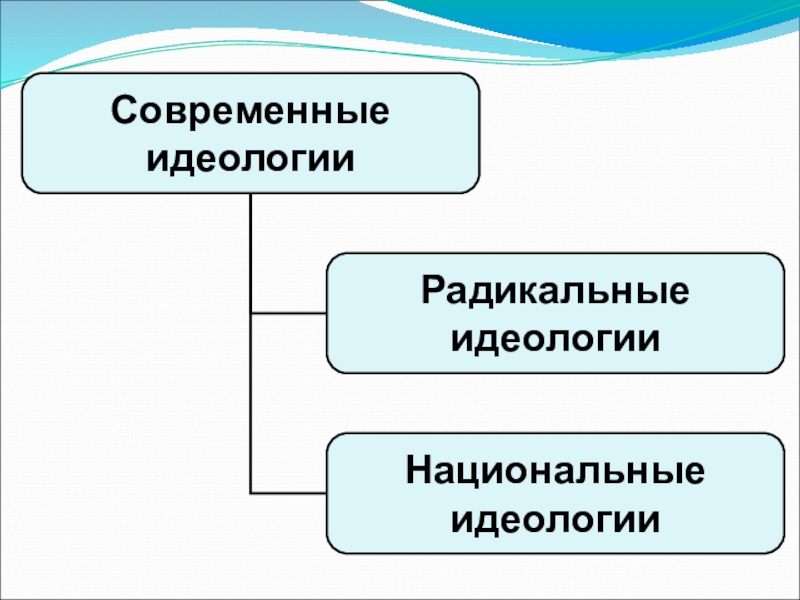 Современные идеологии

Радикальные идеологии

Национальные идеологии